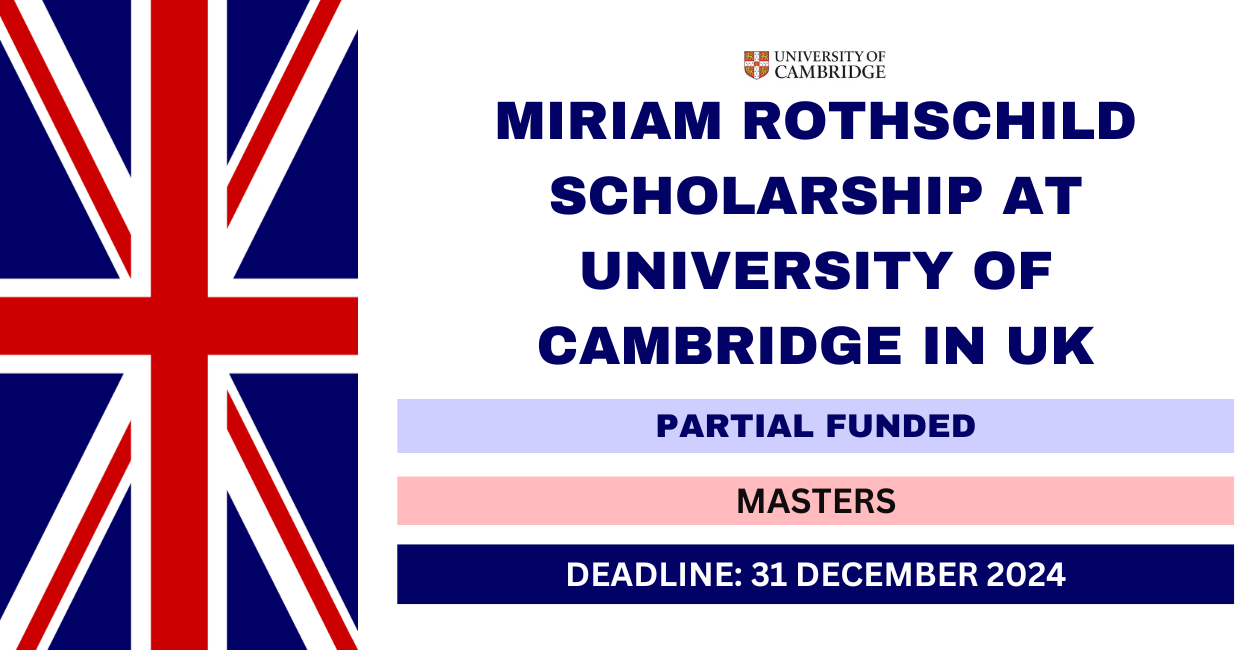 UNIVERSITY OF CAMBRIDGE

MIRIAM ROTHSCHILD SCHOLARSHIP AT UNIVERSITY OF CAMBRIDGE IN UK

PARTIAL FUNDED

MASTERS

DEADLINE: 31 DECEMBER 2024